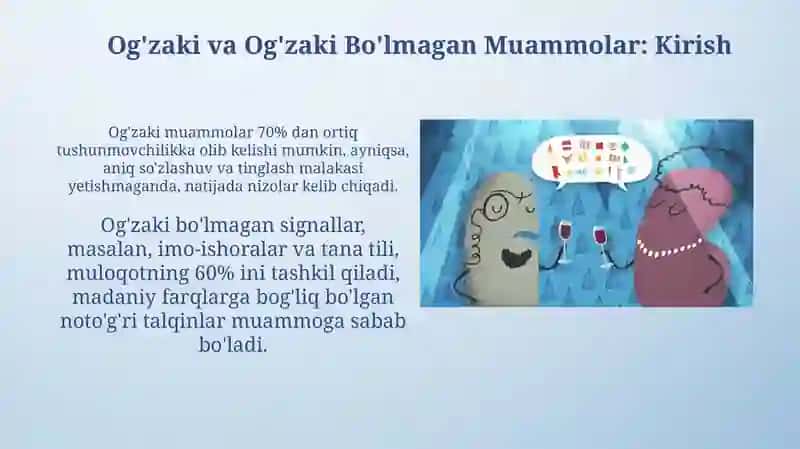 Og'zaki va Og'zaki Bo'lmagan Muammolar: Kirish

Og'zaki muammolar 70% dan ortiq tushunmovchilikka olib kelishi mumkin, ayniqsa, aniq so'zlashuv va tinglash malakasi yetishmaganda, natijada nizolar kelib chiqadi.

Og'zaki bo'lmagan signallar, masalan, imo-ishoralar va tana tili, muloqotning 60% ini tashkil qiladi, madaniy farqlarga bog'liq bo'lgan noto'g'ri talqinlar muammoga sabab bo'ladi.